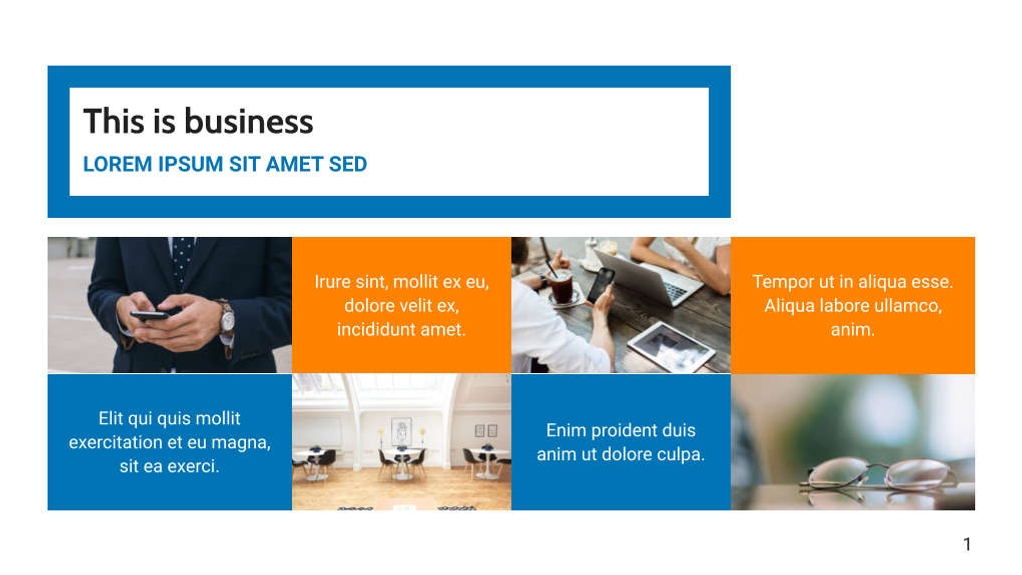 This is business

LOREM IPSUM SIT AMET SED

Irure sint, mollit ex eu, dolore velit ex, incididunt amet.

Tempor ut in aliqua esse. Aliqua labore ullamco, anim.

Elit qui quis mollit exercitation et eu magna, sit ea exerci.

Enim proident duis anim ut dolore culpa.

1